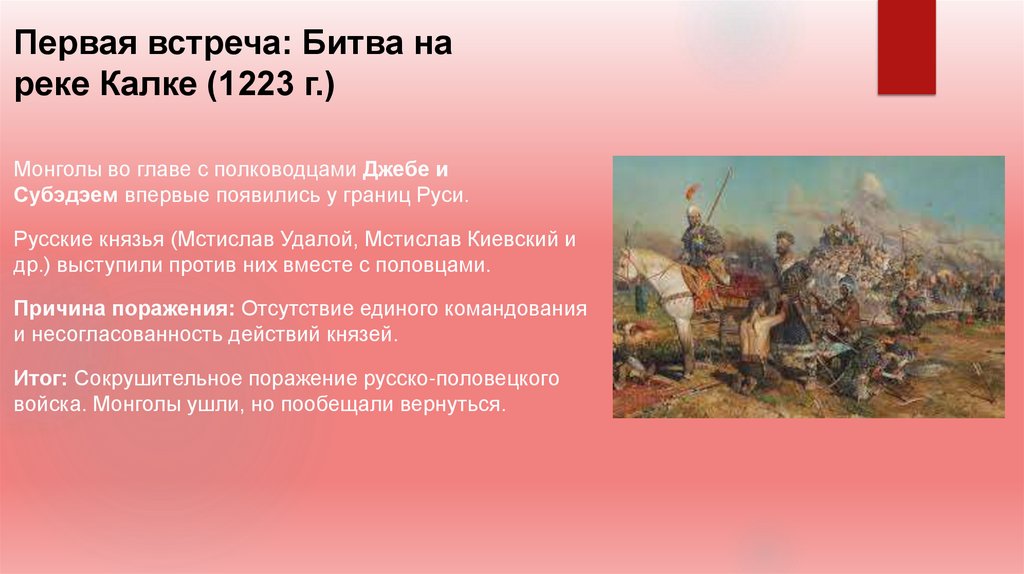 Первая встреча: Битва на реке Калке (1223 г.)

Монголы во главе с полководцами Джебе и Субэдэем впервые появились у границ Руси.

Русские князья (Мстислав Удалой, Мстислав Киевский и др.) выступили против них вместе с половцами.

Причина поражения: Отсутствие единого командования и несогласованность действий князей.

Итог: Сокрушительное поражение русско-половецкого войска. Монголы ушли, но пообещали вернуться.